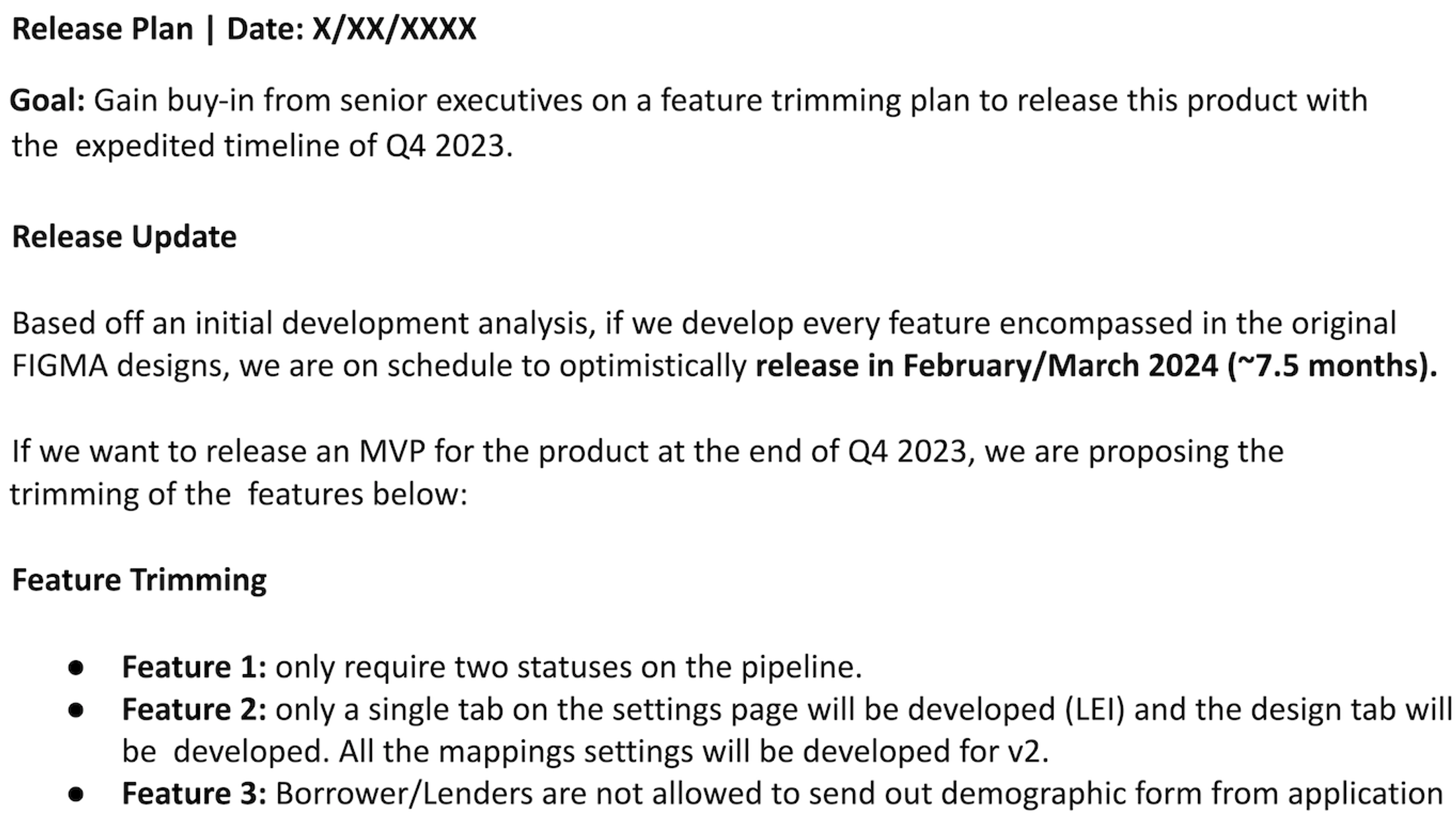 Release Plan | Date: X/XX/XXXX

Goal: Gain buy-in from senior executives on a feature trimming plan to release this product with the expedited timeline of Q4 2023.

Release Update

Based off an initial development analysis, if we develop every feature encompassed in the original FIGMA designs, we are on schedule to optimistically release in February/March 2024 (~7.5 months).

If we want to release an MVP for the product at the end of Q4 2023, we are proposing the trimming of the features below:

Feature Trimming

- Feature 1: only require two statuses on the pipeline.
- Feature 2: only a single tab on the settings page will be developed (LEI) and the design tab will be developed. All the mappings settings will be developed for v2.
- Feature 3: Borrower/Lenders are not allowed to send out demographic form from application